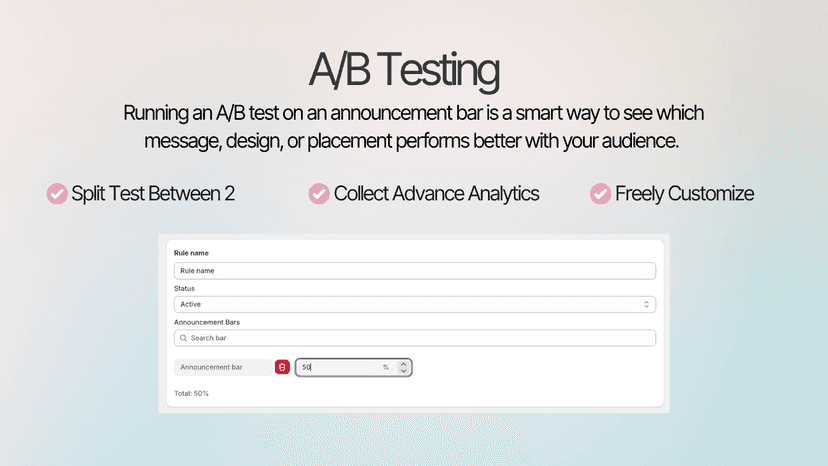 A/B Testing

Running an A/B test on an announcement bar is a smart way to see which message, design, or placement performs better with your audience.

Split Test Between 2

Collect Advance Analytics

Freely Customize

Rule name

Rule name

Status

Active

Announcement Bars

Search bar

Announcement bar

50

%

Total: 50%